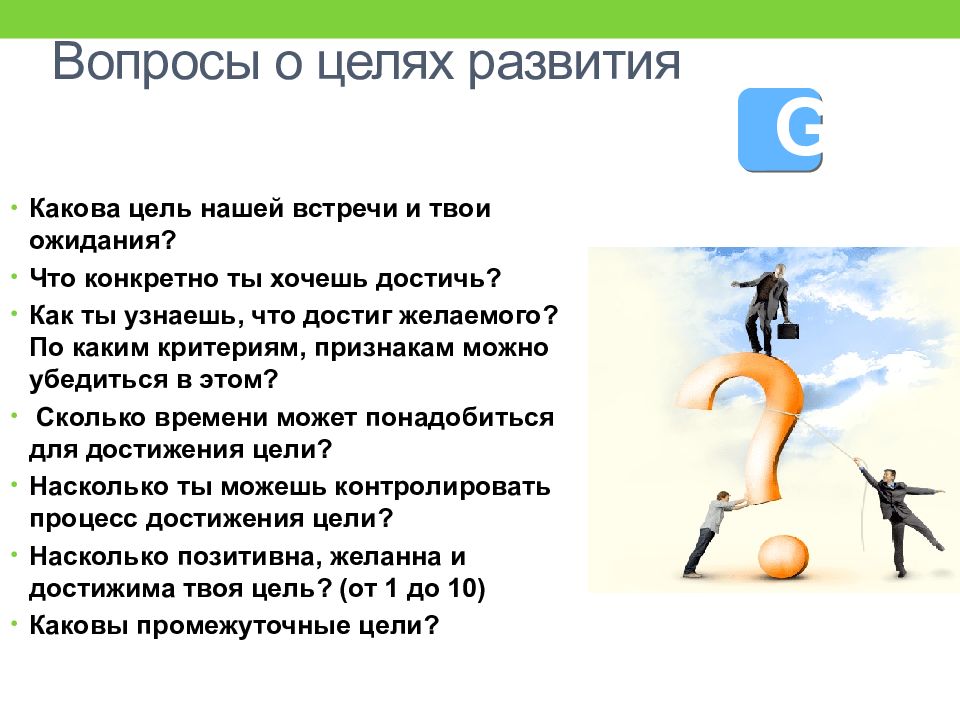 Вопросы о целях развития

G

• Какова цель нашей встречи и твои ожидания?
• Что конкретно ты хочешь достичь?
• Как ты узнаешь, что достиг желаемого? По каким критериям, признакам можно убедиться в этом?
• Сколько времени может понадобиться для достижения цели?
• Насколько ты можешь контролировать процесс достижения цели?
• Насколько позитивна, желанна и достижима твоя цель? (от 1 до 10)
• Каковы промежуточные цели?